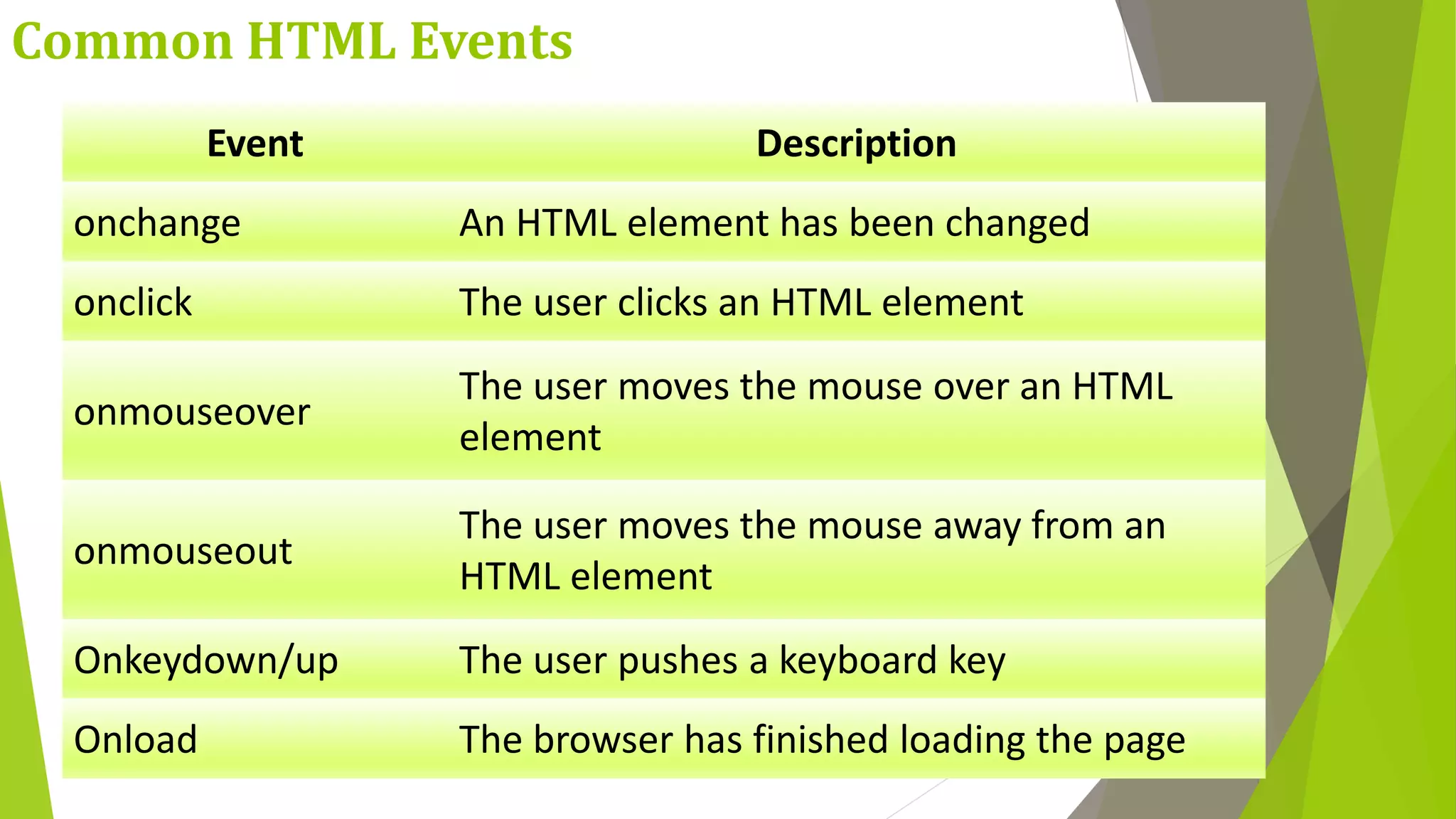 Common HTML Events

| Event | Description |
|---|---|
| onchange | An HTML element has been changed |
| onclick | The user clicks an HTML element |
| onmouseover | The user moves the mouse over an HTML element |
| onmouseout | The user moves the mouse away from an HTML element |
| Onkeydown/up | The user pushes a keyboard key |
| Onload | The browser has finished loading the page |